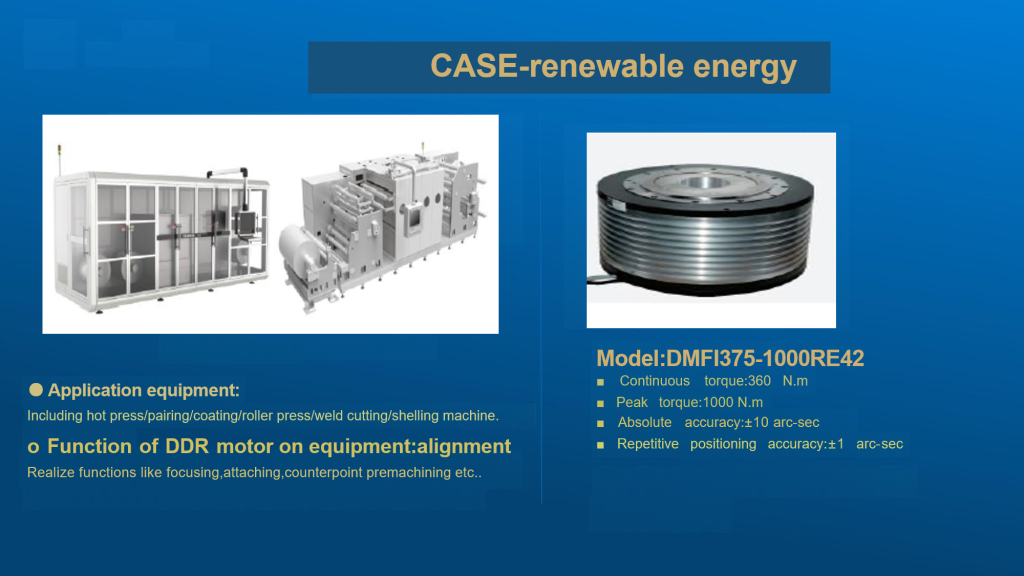 CASE-renewable energy

● Application equipment:

Including hot press/pairing/coating/roller press/weld cutting/shelling machine.

o Function of DDR motor on equipment:alignment

Realize functions like focusing,attaching,counterpoint premachining etc..

Model:DMFI375-1000RE42

■ Continuous torque:360 N.m

■ Peak torque:1000 N.m

■ Absolute accuracy:±10 arc-sec

■ Repetitive positioning accuracy:±1 arc-sec